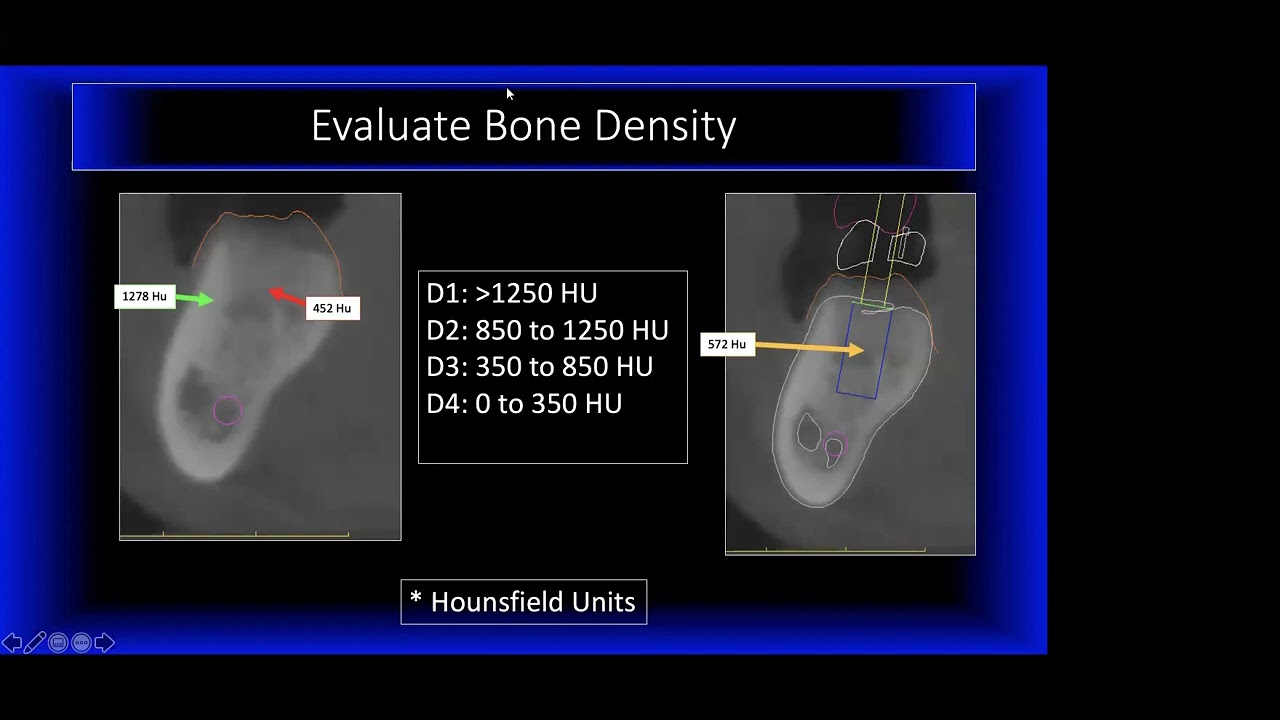 Evaluate Bone Density

1278 Hu

452 Hu

D1: >1250 HU
D2: 850 to 1250 HU
D3: 350 to 850 HU
D4: 0 to 350 HU

572 Hu

* Hounsfield Units